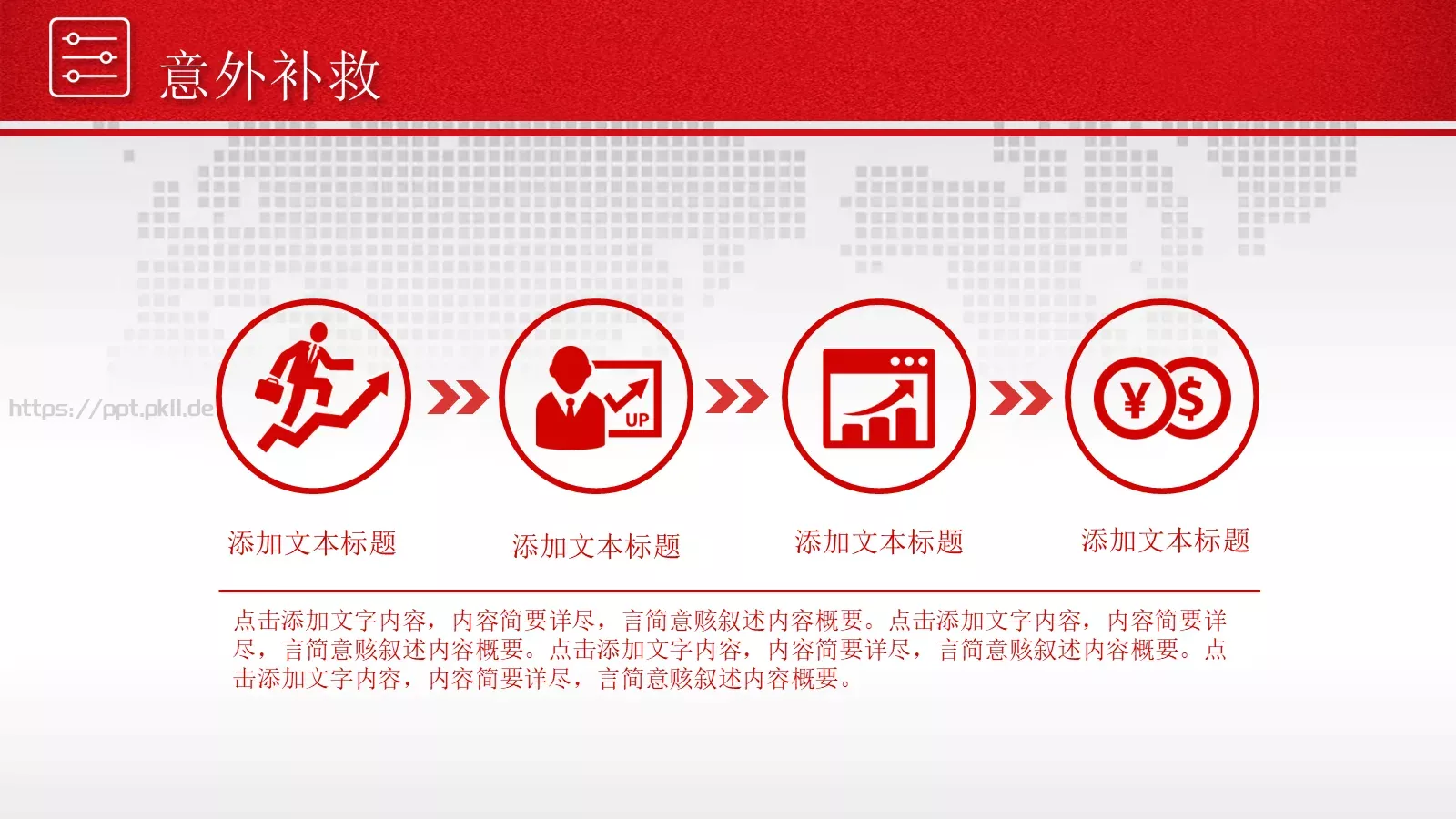 意外补救

https://ppt.pkll.de

UP

¥

$

添加文本标题

添加文本标题

添加文本标题

添加文本标题

点击添加文字内容，内容简要详尽，言简意赅叙述内容概要。点击添加文字内容，内容简要详尽，言简意赅叙述内容概要。点击添加文字内容，内容简要详尽，言简意赅叙述内容概要。点击添加文字内容，内容简要详尽，言简意赅叙述内容概要。